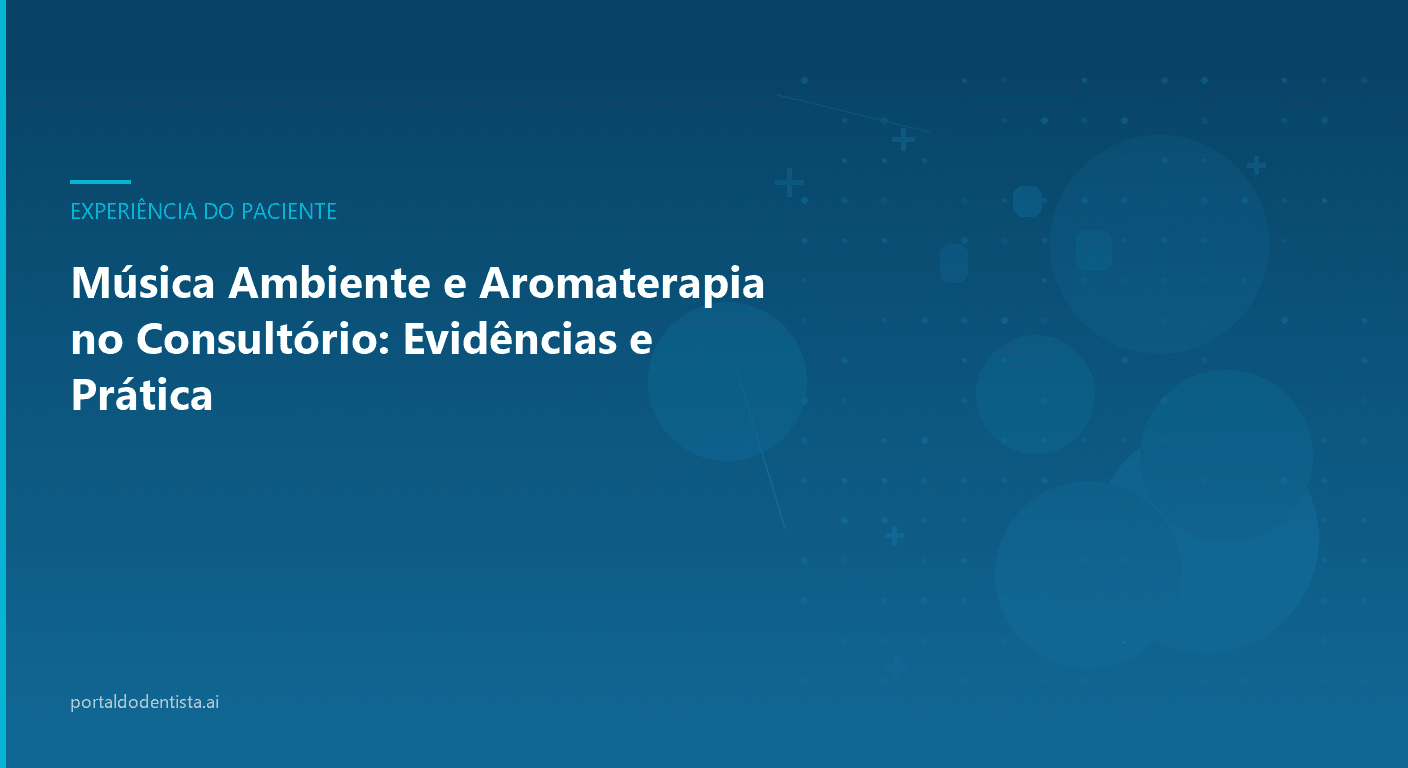 EXPERIÊNCIA DO PACIENTE

Música Ambiente e Aromaterapia no Consultório: Evidências e Prática

portaldodentista.ai